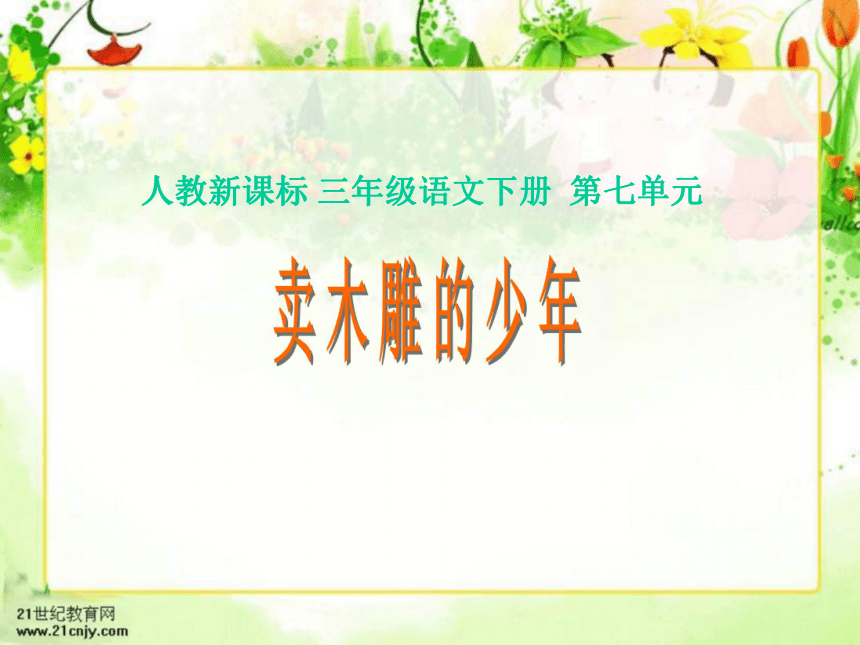 人教新课标 三年级语文下册 第七单元

卖木雕的少年

21世纪教育网
www.21cnjy.com